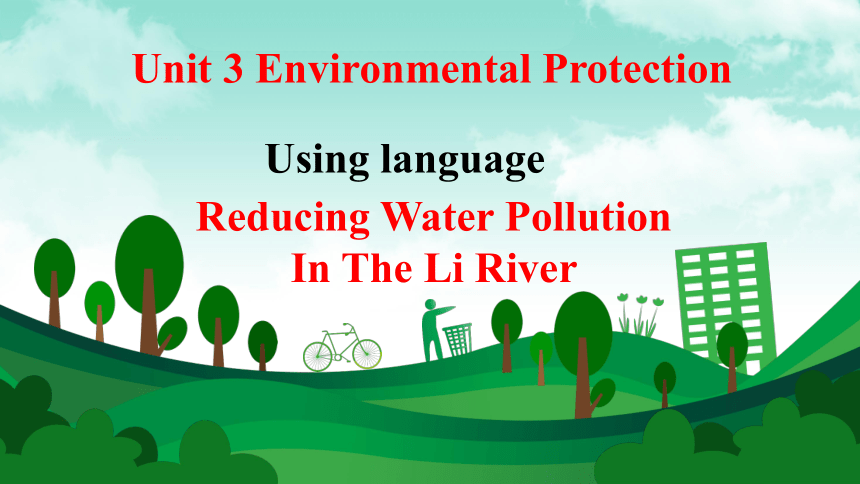 Unit 3 Environmental Protection

Using language

Reducing Water Pollution In The Li River